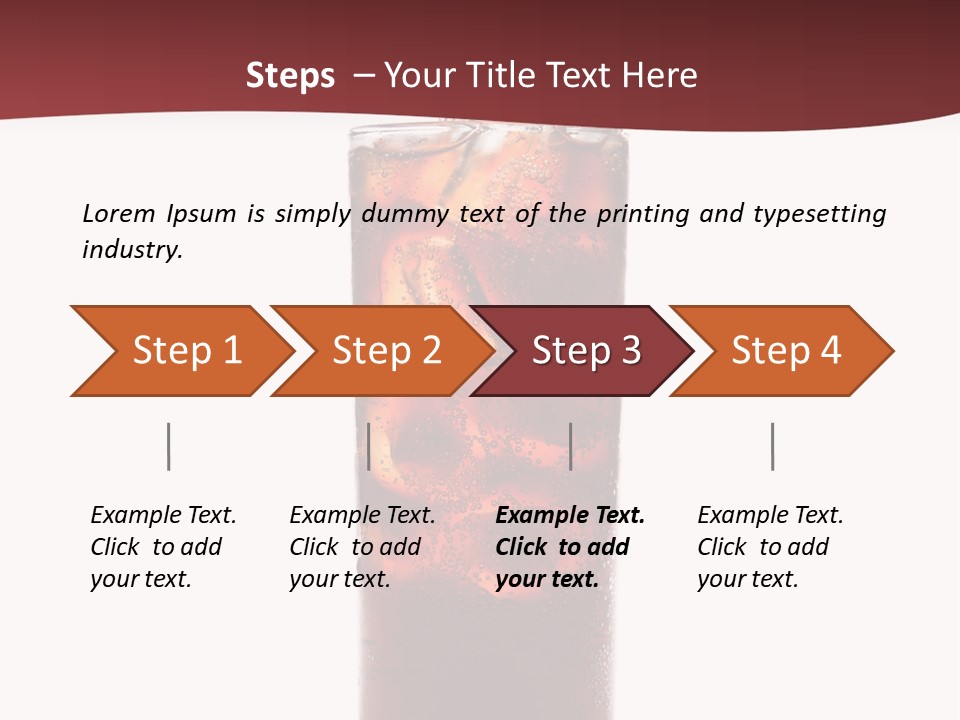 Steps – Your Title Text Here

Lorem Ipsum is simply dummy text of the printing and typesetting industry.

Step 1

Step 2

Step 3

Step 4

Example Text. Click to add your text.

Example Text. Click to add your text.

Example Text. Click to add your text.

Example Text. Click to add your text.